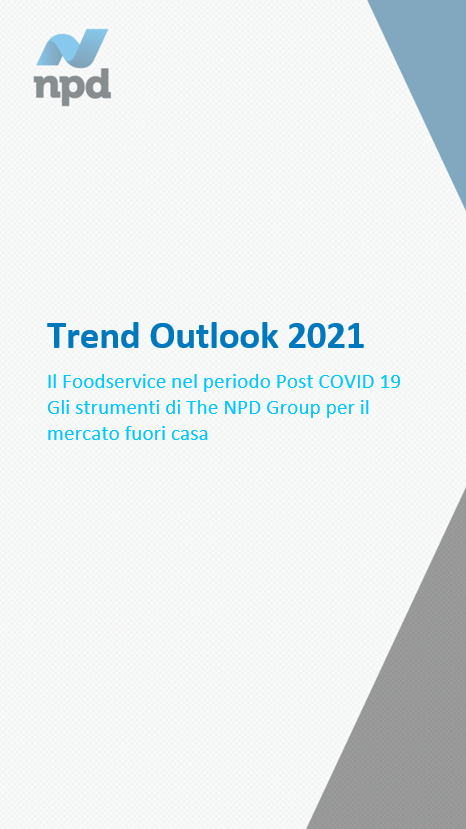 npd

Trend Outlook 2021

Il Foodservice nel periodo Post COVID 19
Gli strumenti di The NPD Group per il mercato fuori casa